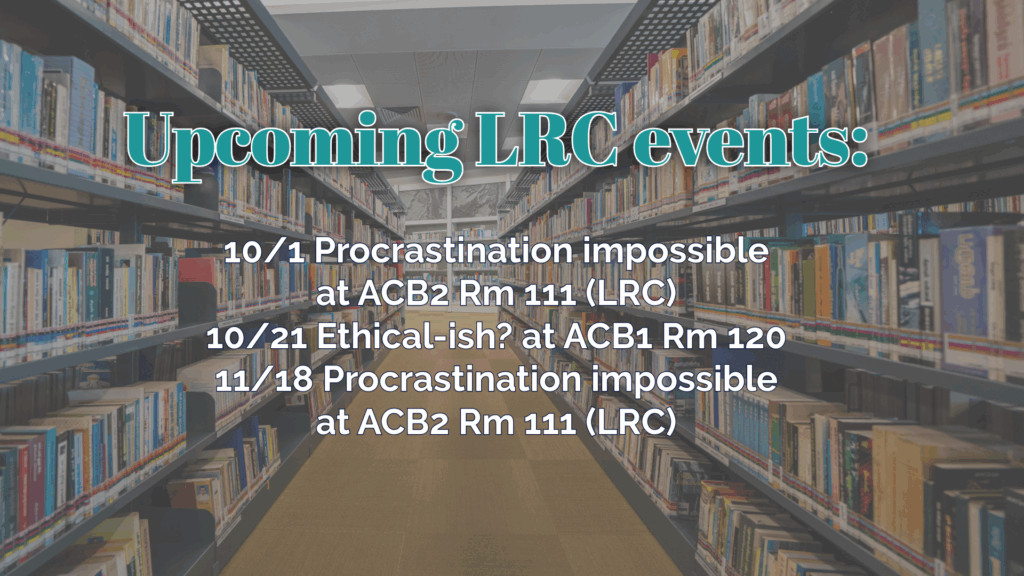 Upcoming LRC events:

10/1 Procrastination impossible at ACB2 Rm 111 (LRC)
10/21 Ethical-ish? at ACB1 Rm 120
11/18 Procrastination impossible at ACB2 Rm 111 (LRC)